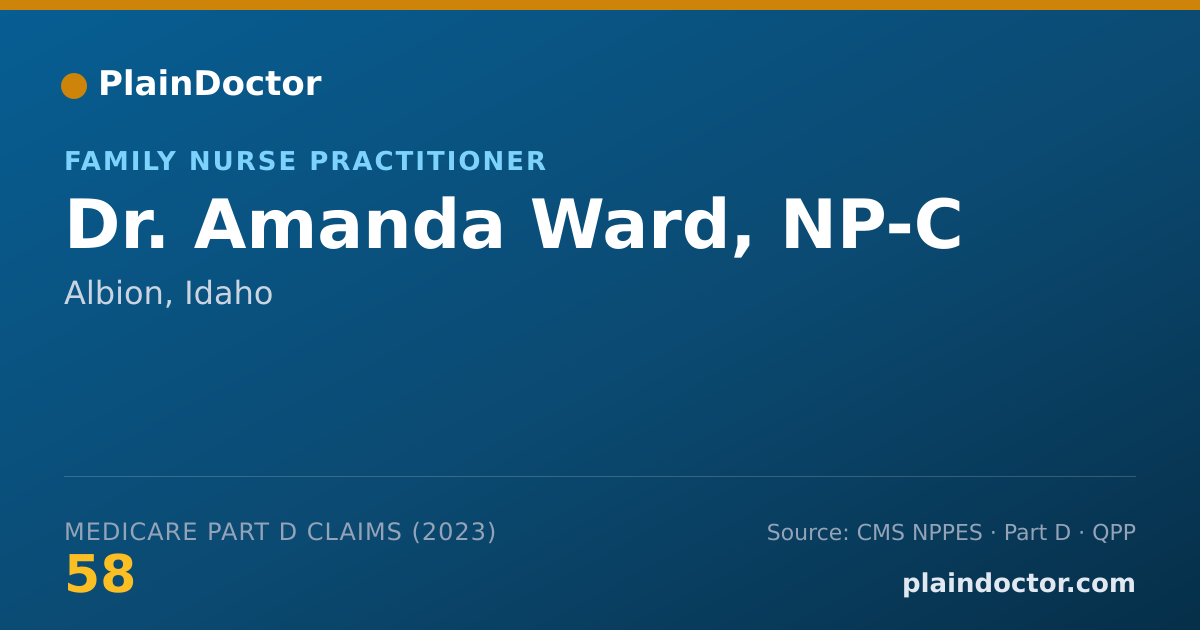 PlainDoctor

FAMILY NURSE PRACTITIONER

Dr. Amanda Ward, NP-C

Albion, Idaho

MEDICARE PART D CLAIMS (2023)

58

Source: CMS NPPES · Part D · QPP

plaindoctor.com